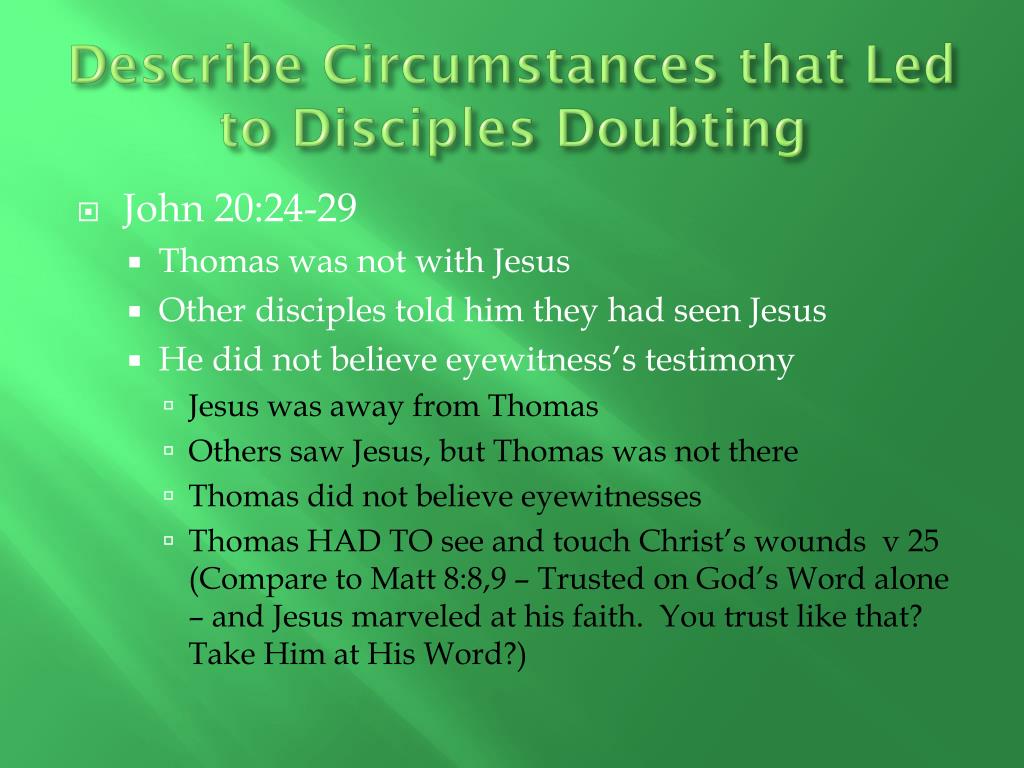 Describe Circumstances that Led to Disciples Doubting

John 20:24-29

Thomas was not with Jesus

Other disciples told him they had seen Jesus

He did not believe eyewitness's testimony

Jesus was away from Thomas

Others saw Jesus, but Thomas was not there

Thomas did not believe eyewitnesses

Thomas HAD TO see and touch Christ's wounds v 25 (Compare to Matt 8:8,9 – Trusted on God's Word alone – and Jesus marveled at his faith. You trust like that? Take Him at His Word?)